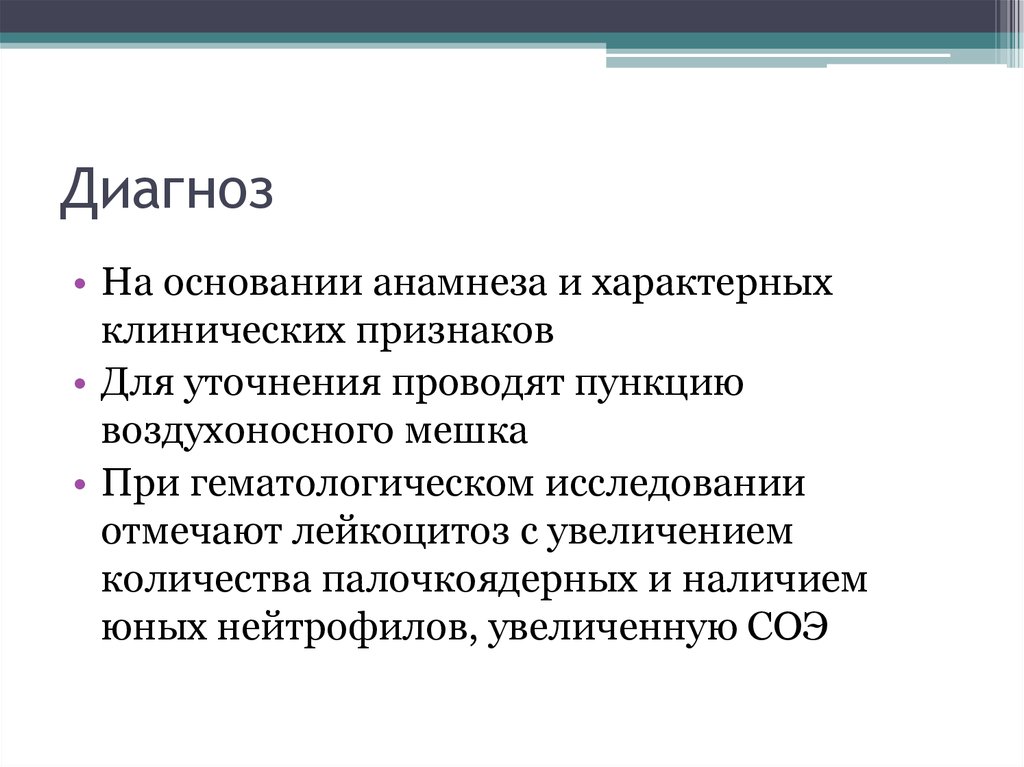 Диагноз

• На основании анамнеза и характерных клинических признаков
• Для уточнения проводят пункцию воздухоносного мешка
• При гематологическом исследовании отмечают лейкоцитоз с увеличением количества палочкоядерных и наличием юных нейтрофилов, увеличенную СОЭ